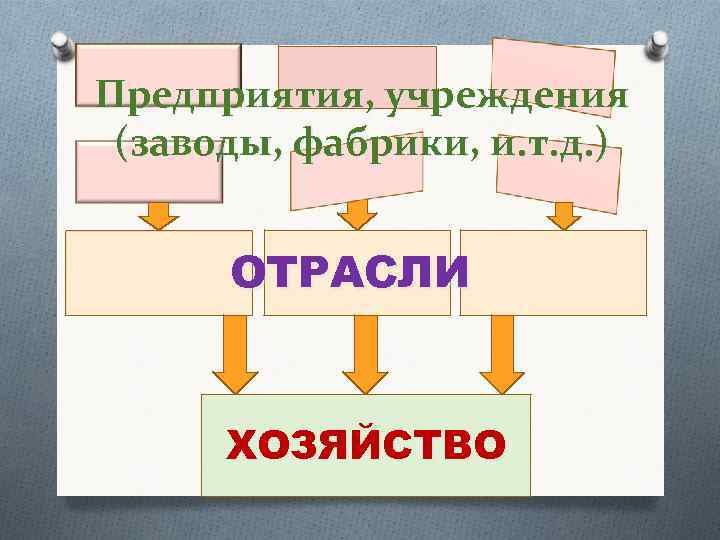 Предприятия, учреждения (заводы, фабрики, и.т.д.)

ОТРАСЛИ

ХОЗЯЙСТВО